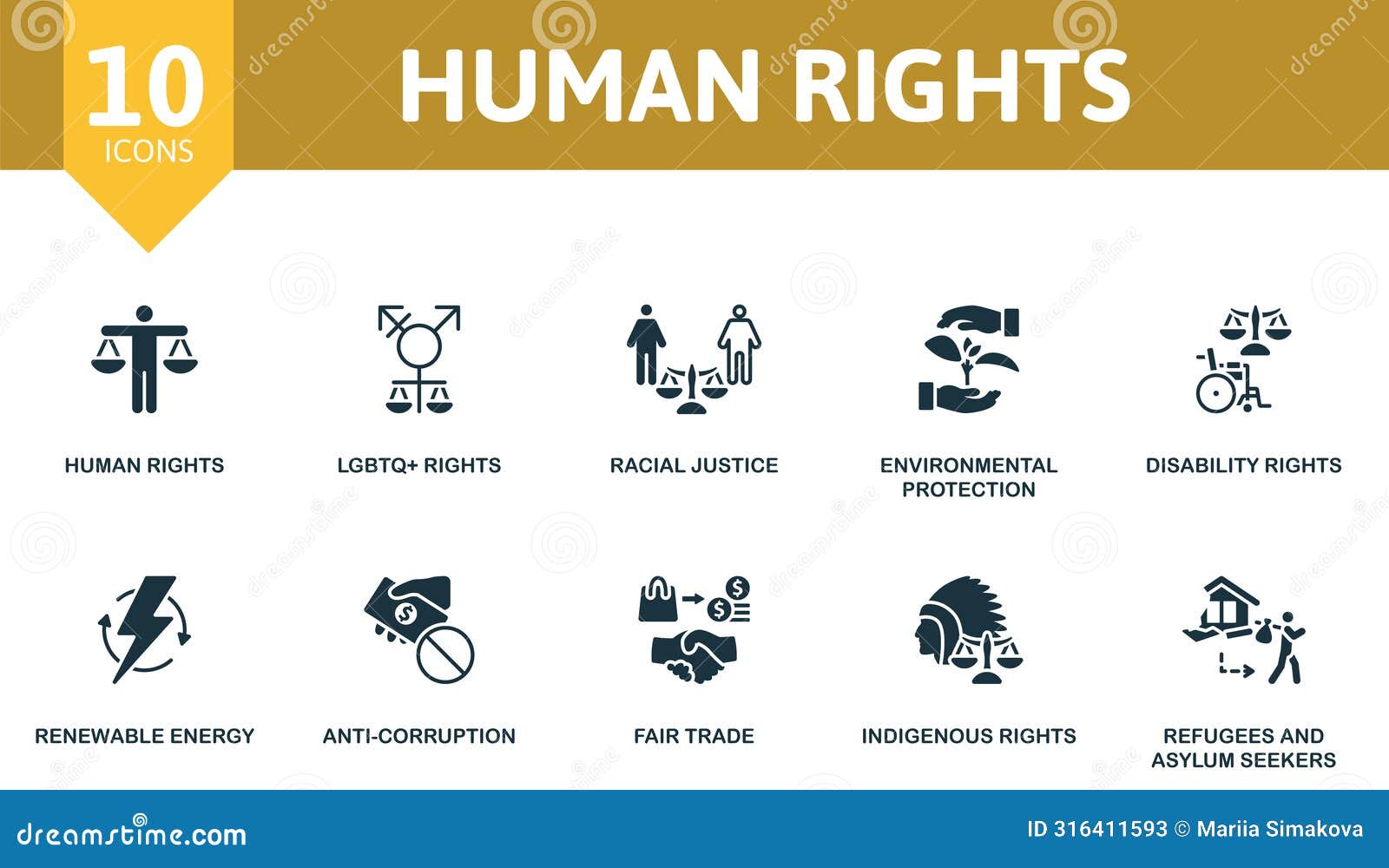 10
ICONS

HUMAN RIGHTS

HUMAN RIGHTS

LGBTQ+ RIGHTS

RACIAL JUSTICE

ENVIRONMENTAL PROTECTION

DISABILITY RIGHTS

RENEWABLE ENERGY

ANTI-CORRUPTION

FAIR TRADE

INDIGENOUS RIGHTS

REFUGEES AND ASYLUM SEEKERS

dreamstime.com

ID 316411593 © Mariia Simakova